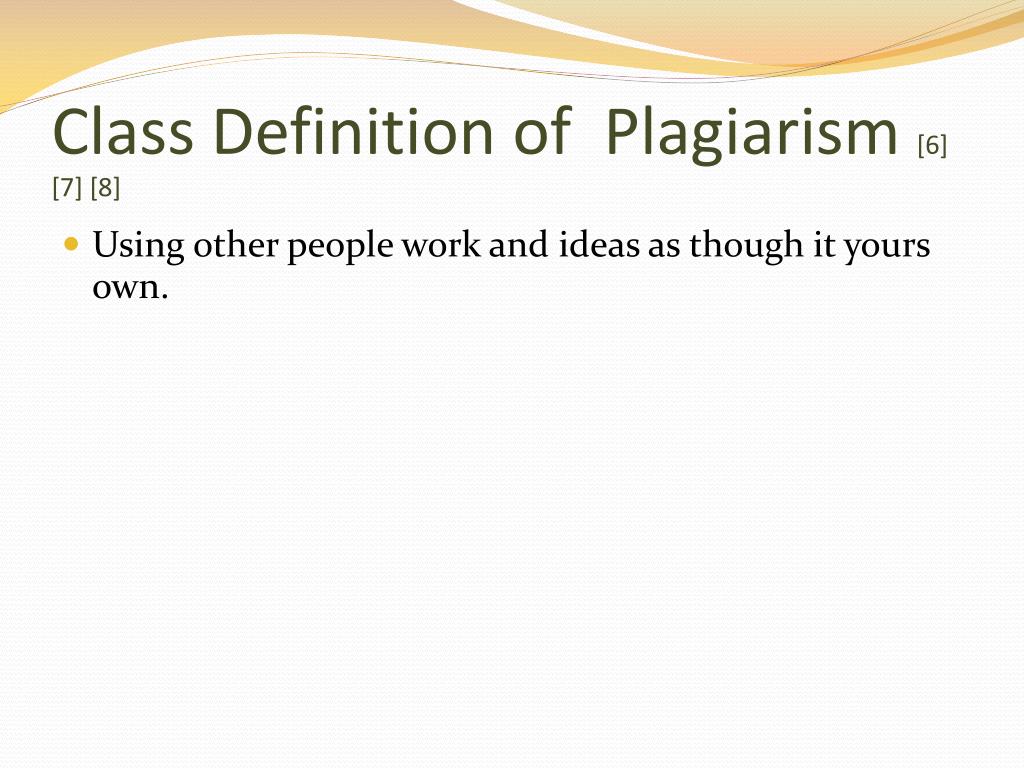 Class Definition of  Plagiarism [6] [7] [8]

Using other people work and ideas as though it yours own.